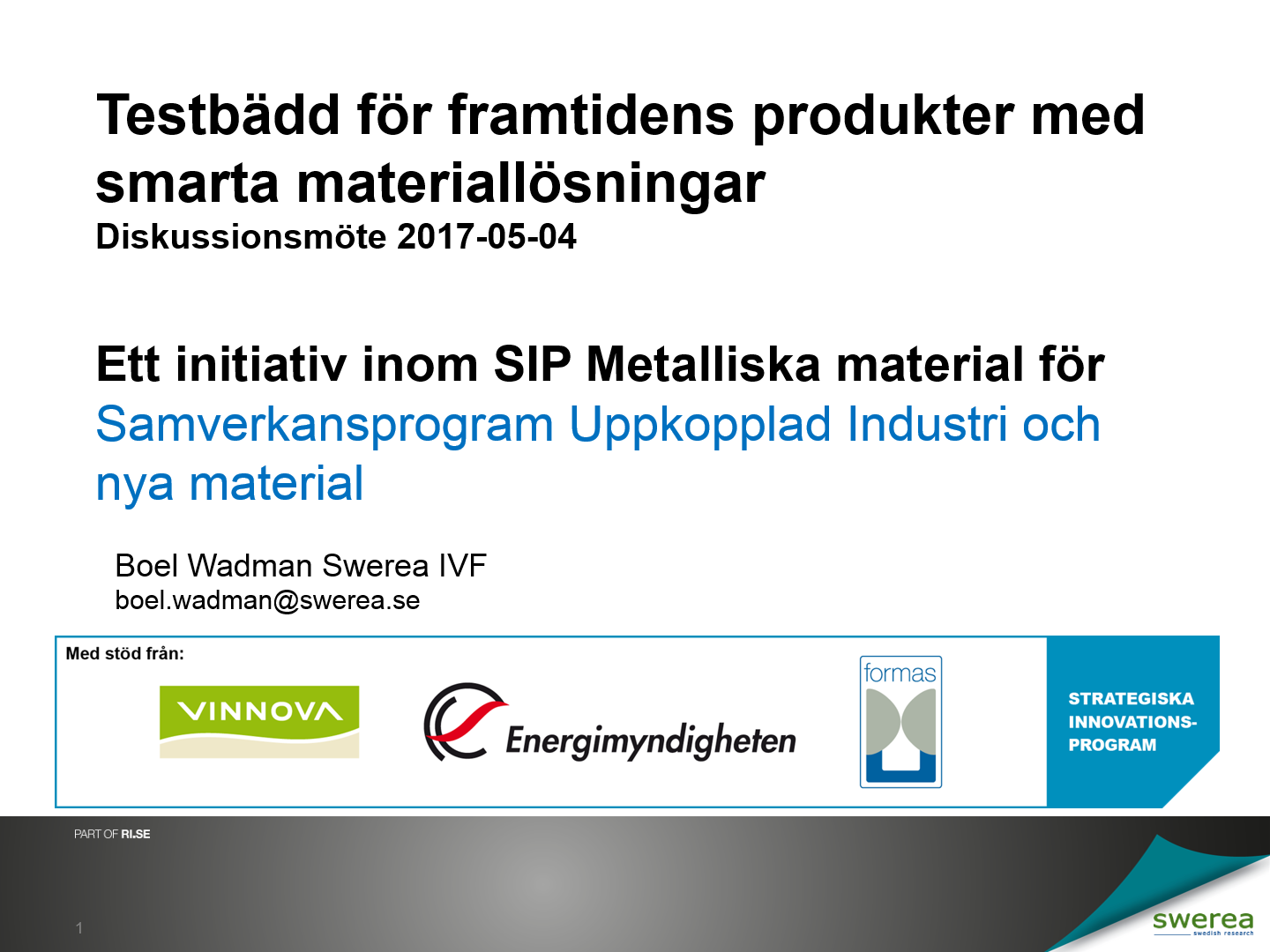 Testbädd för framtidens produkter med smarta materiallösningar
Diskussionsmöte 2017-05-04

Ett initiativ inom SIP Metalliska material för Samverkansprogram Uppkopplad Industri och nya material

Boel Wadman Swerea IVF
boel.wadman@swerea.se

Med stöd från:

VINNOVA

Energimyndigheten

formas

STRATEGISKA INNOVATIONS-PROGRAM

PART OF RI.SE

1

swerea
swedish research